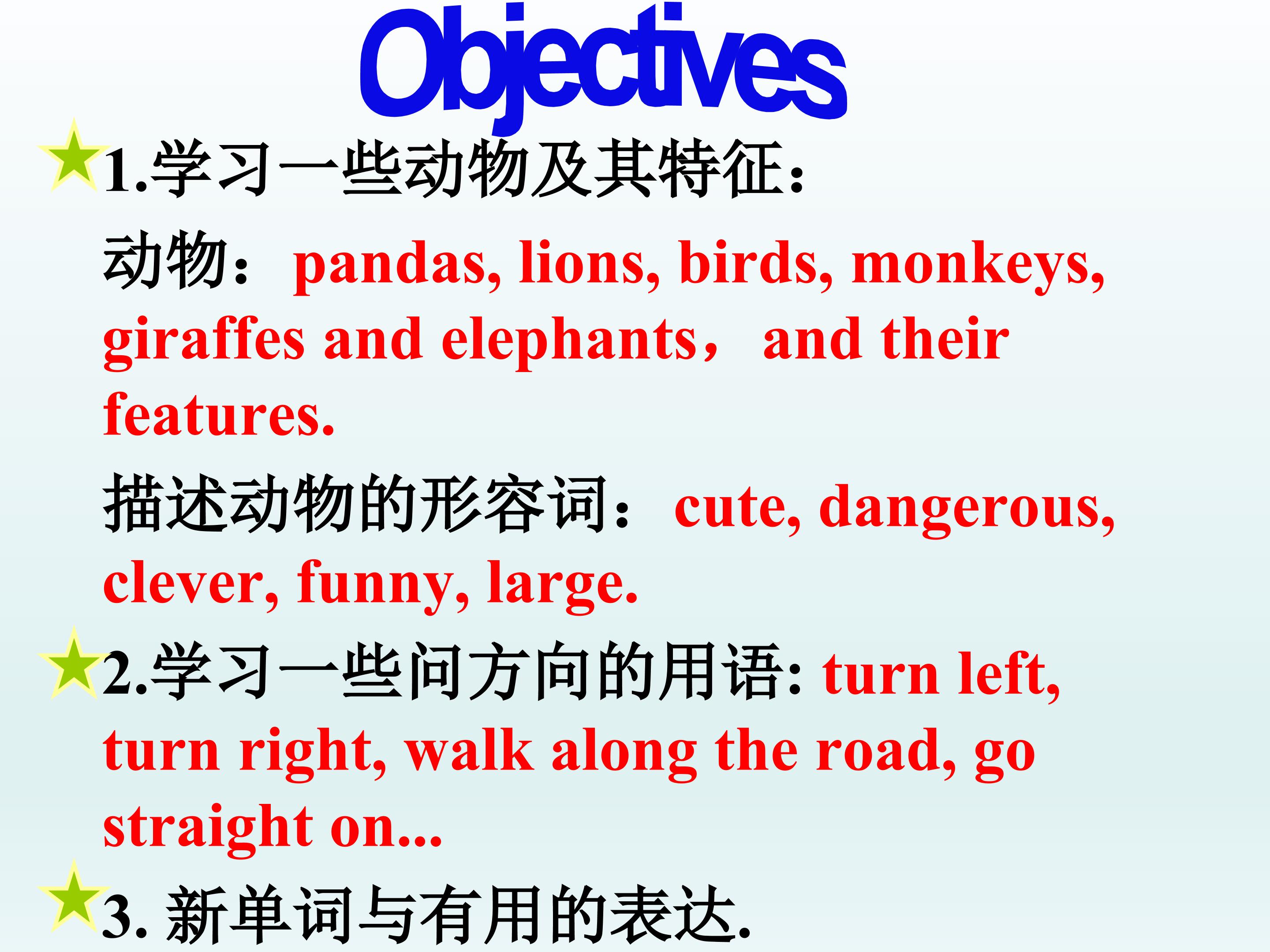 Objectives

1.学习一些动物及其特征:

动物：pandas, lions, birds, monkeys, giraffes and elephants， and their features.

描述动物的形容词：cute, dangerous, clever, funny, large.

2.学习一些问方向的用语: turn left, turn right, walk along the road, go straight on...

3. 新单词与有用的表达.